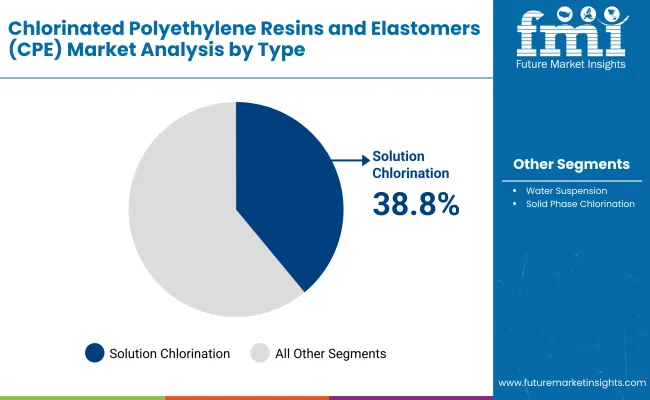 Chlorinated Polyethylene Resins and Elastomers (CPE) Market Analysis by Type

fmi
Future Market Insights

Solution Chlorination
38.8%

Other Segments

- Water Suspension
- Solid Phase Chlorination

Solution Chlorination All Other Segments

www.futuremarketinsights.com